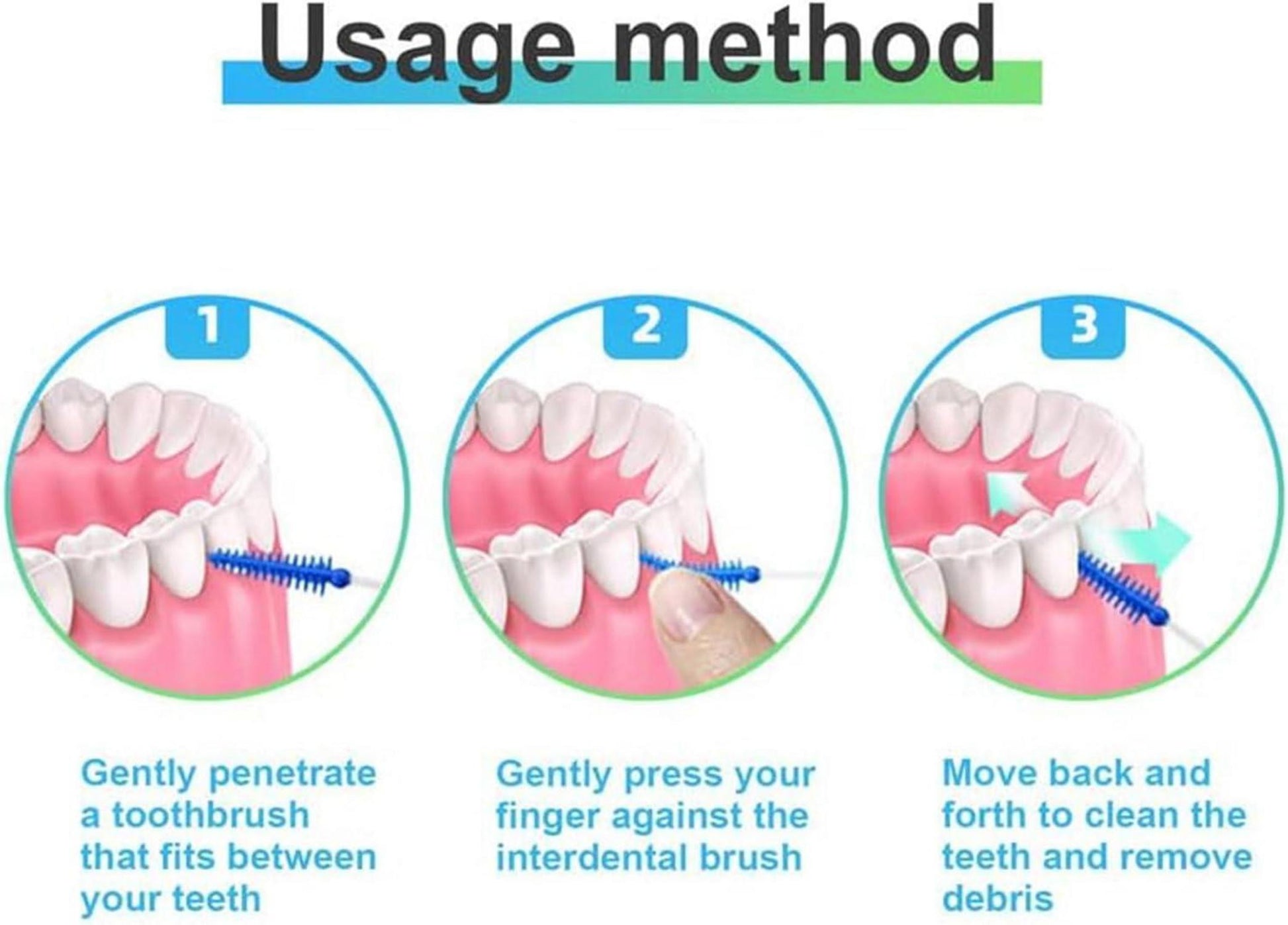 Usage method

1

Gently penetrate a toothbrush that fits between your teeth

2

Gently press your finger against the interdental brush

3

Move back and forth to clean the teeth and remove debris